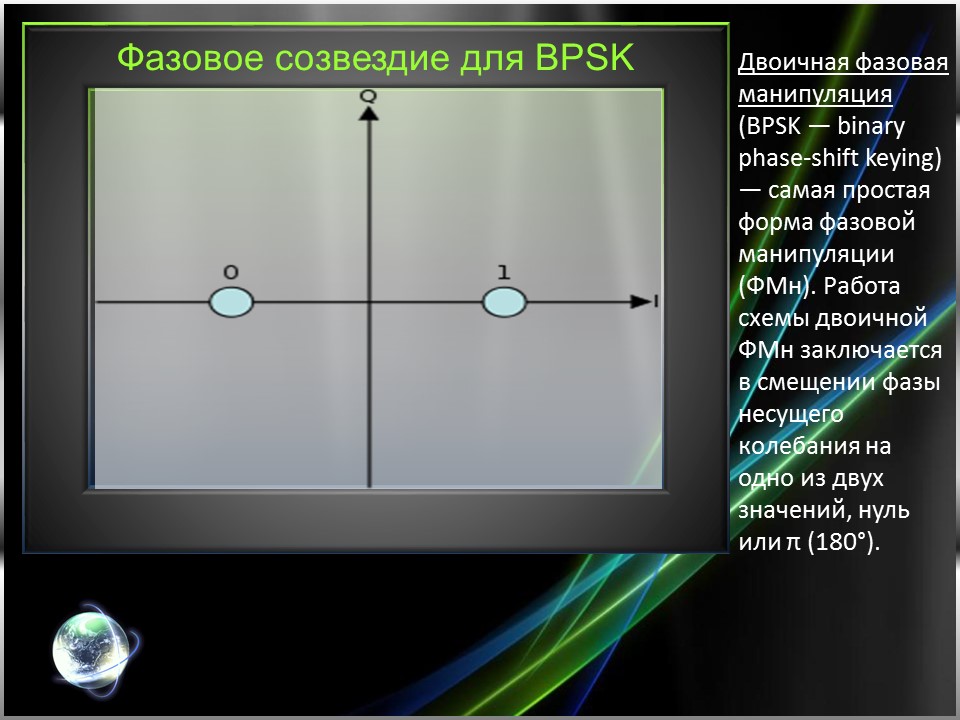 Фазовое созвездие для BPSK

Q

0

1

I

Двоичная фазовая манипуляция (BPSK — binary phase-shift keying) — самая простая форма фазовой манипуляции (ФМн). Работа схемы двоичной ФМн заключается в смещении фазы несущего колебания на одно из двух значений, нуль или π (180°).